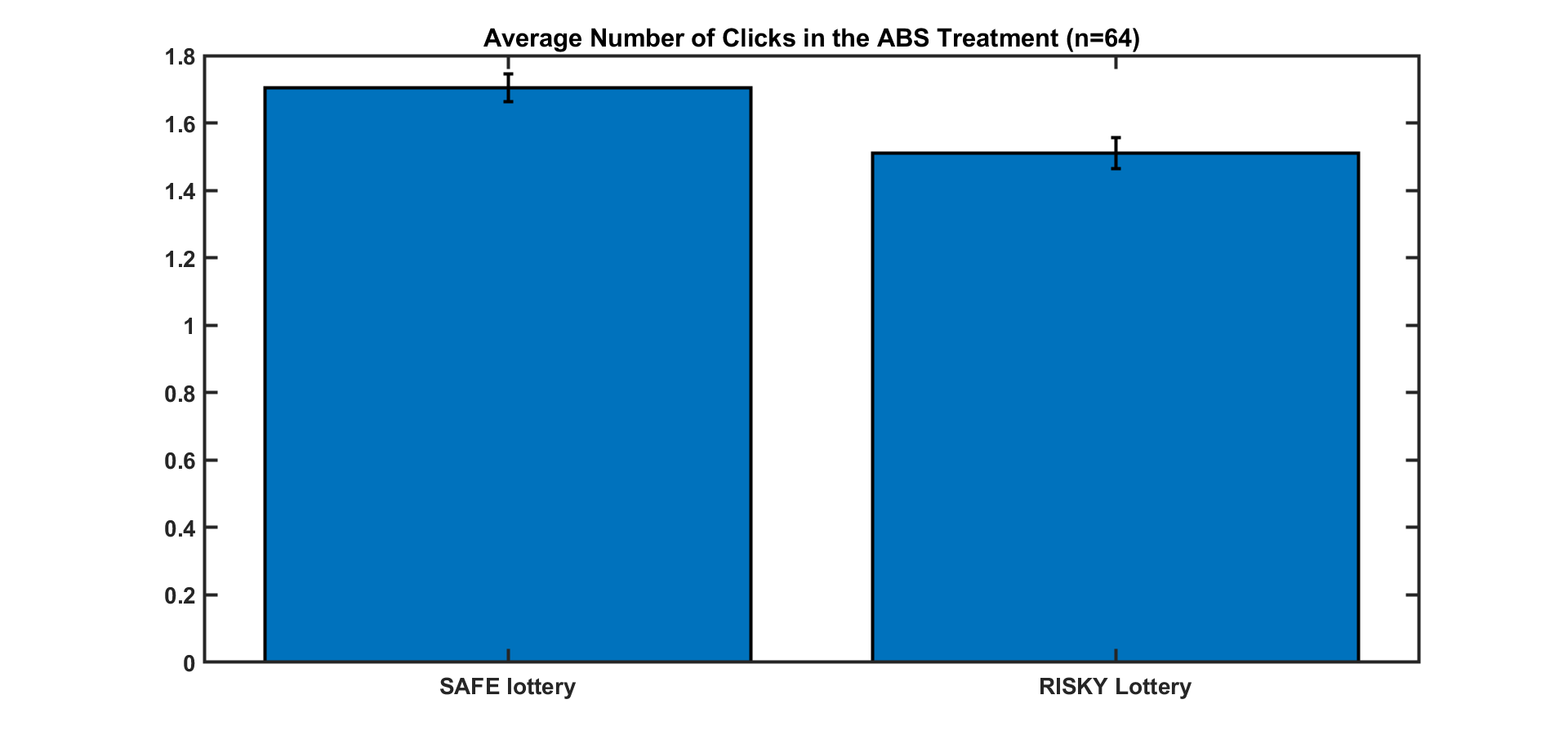 Average Number of Clicks in the ABS Treatment (n=64)

1.8
1.6
1.4
1.2
1
0.8
0.6
0.4
0.2
0

SAFE lottery
RISKY Lottery